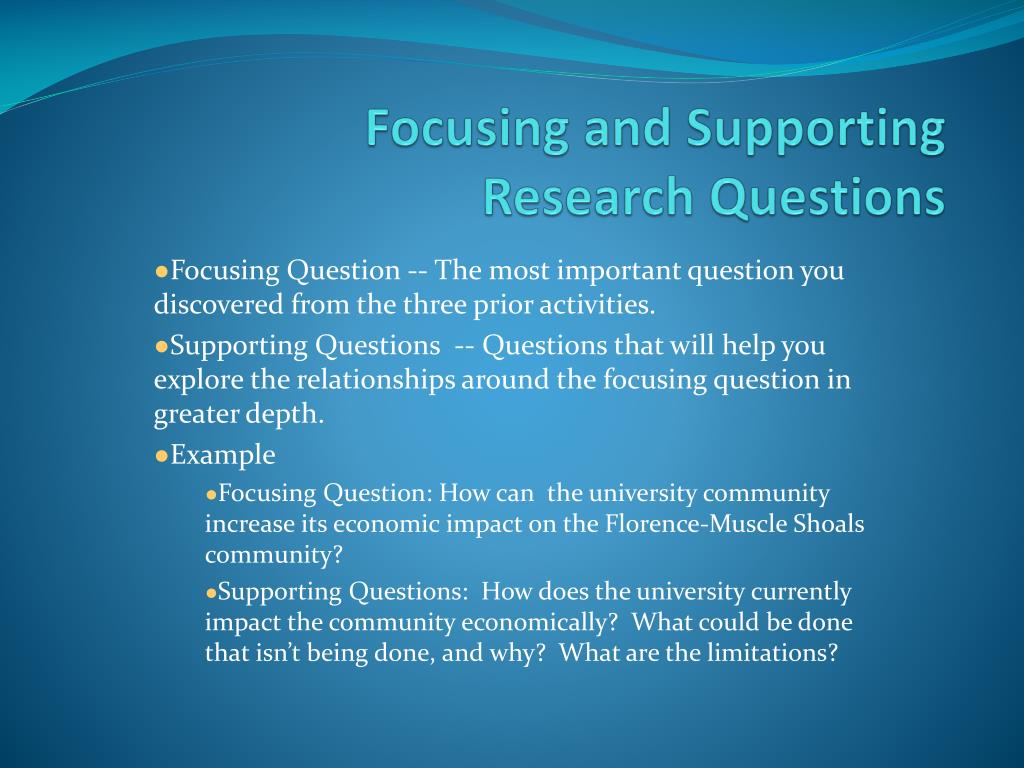 Focusing and Supporting Research Questions

●Focusing Question -- The most important question you discovered from the three prior activities.

●Supporting Questions -- Questions that will help you explore the relationships around the focusing question in greater depth.

●Example

●Focusing Question: How can the university community increase its economic impact on the Florence-Muscle Shoals community?

●Supporting Questions: How does the university currently impact the community economically? What could be done that isn't being done, and why? What are the limitations?